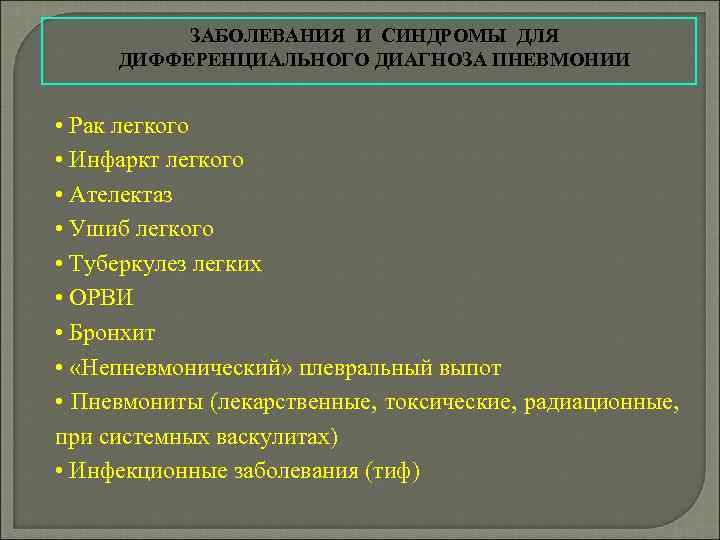 ЗАБОЛЕВАНИЯ И СИНДРОМЫ ДЛЯ ДИФФЕРЕНЦИАЛЬНОГО ДИАГНОЗА ПНЕВМОНИИ

• Рак легкого
• Инфаркт легкого
• Ателектаз
• Ушиб легкого
• Туберкулез легких
• ОРВИ
• Бронхит
• «Непневмонический» плевральный выпот
• Пневмониты (лекарственные, токсические, радиационные, при системных васкулитах)
• Инфекционные заболевания (тиф)